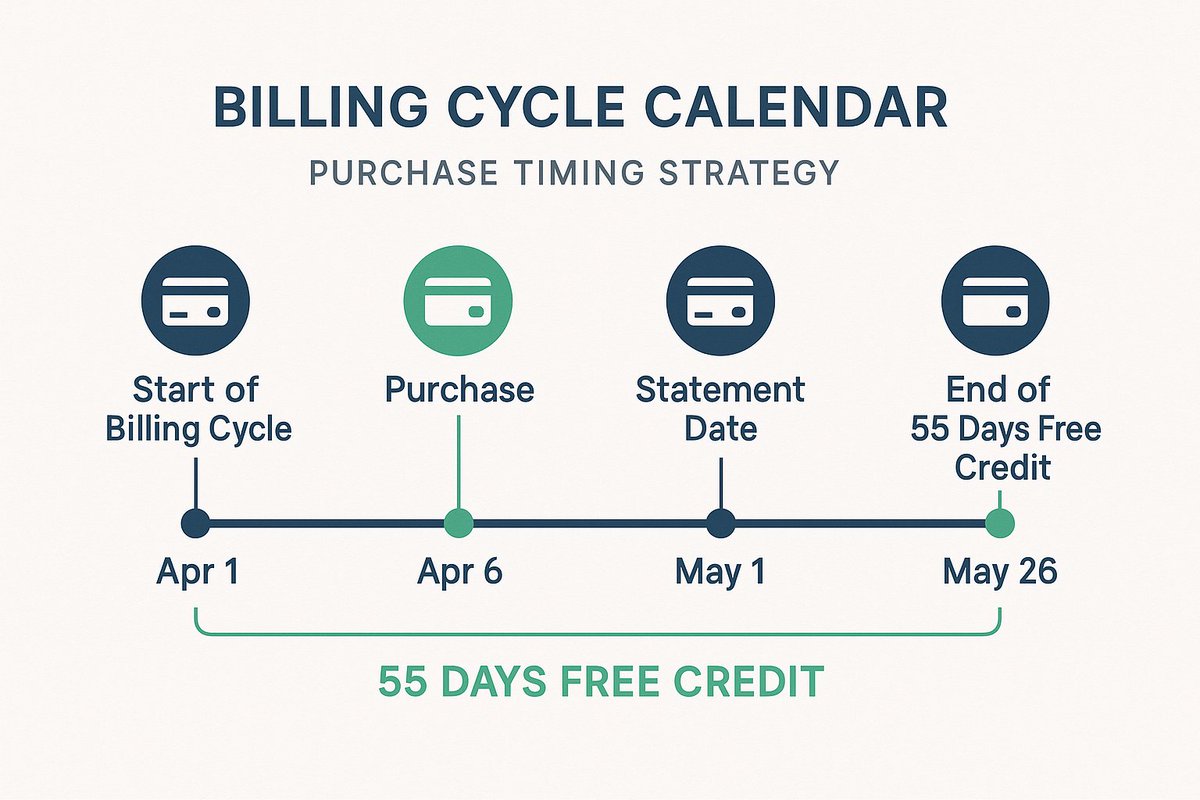 BILLING CYCLE CALENDAR

PURCHASE TIMING STRATEGY

Start of Billing Cycle

Purchase

Statement Date

End of 55 Days Free Credit

Apr 1

Apr 6

May 1

May 26

55 DAYS FREE CREDIT